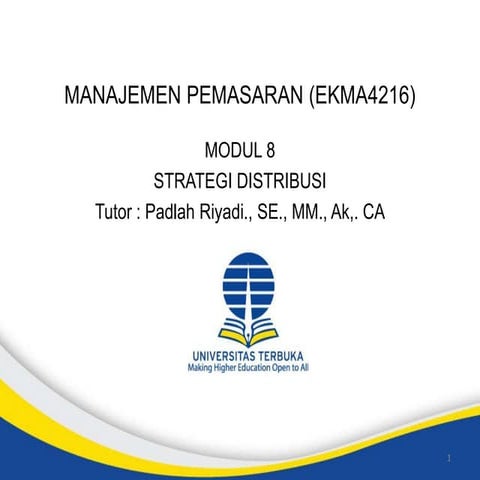 MANAJEMEN PEMASARAN (EKMA4216)

MODUL 8
STRATEGI DISTRIBUSI
Tutor : Padlah Riyadi., SE., MM., Ak,. CA

UNIVERSITAS TERBUKA
Making Higher Education Open to All

1